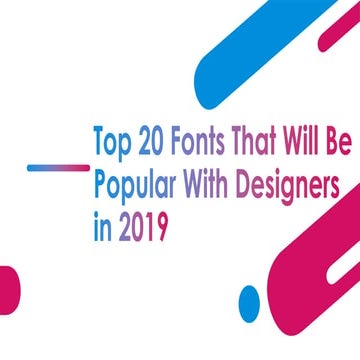 Top 20 Fonts That Will Be Popular With Designers in 2019